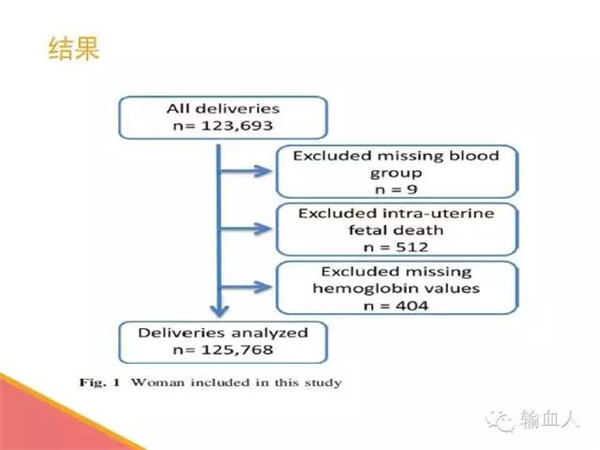 结果

All deliveries
n= 123,693

Excluded missing blood group
n = 9

Excluded intra-uterine fetal death
n = 512

Excluded missing hemoglobin values
n = 404

Deliveries analyzed
n= 125,768

Fig. 1 Woman included in this study

输血人